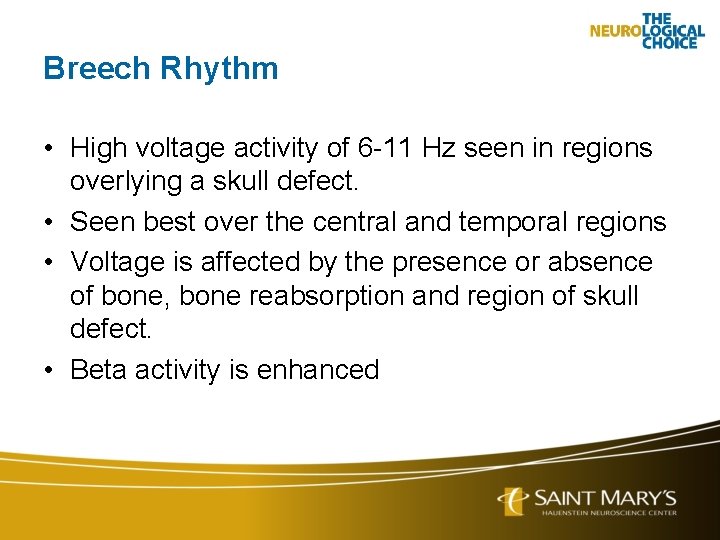 THE NEUROLOGICAL CHOICE

Breech Rhythm

• High voltage activity of 6-11 Hz seen in regions overlying a skull defect.
• Seen best over the central and temporal regions
• Voltage is affected by the presence or absence of bone, bone reabsorption and region of skull defect.
• Beta activity is enhanced

SAINT MARY'S
HAUENSTEIN NEUROSCIENCE CENTER